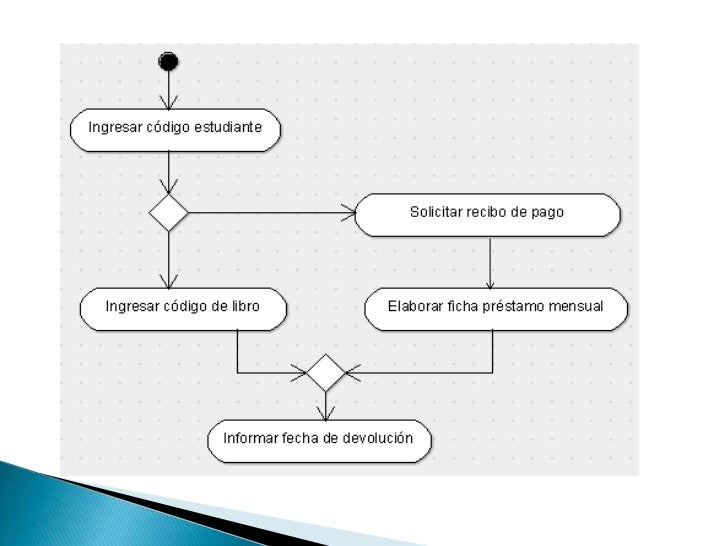 Ingresar código estudiante

Solicitar recibo de pago

Ingresar código de libro

Elaborar ficha préstamo mensual

Informar fecha de devolución